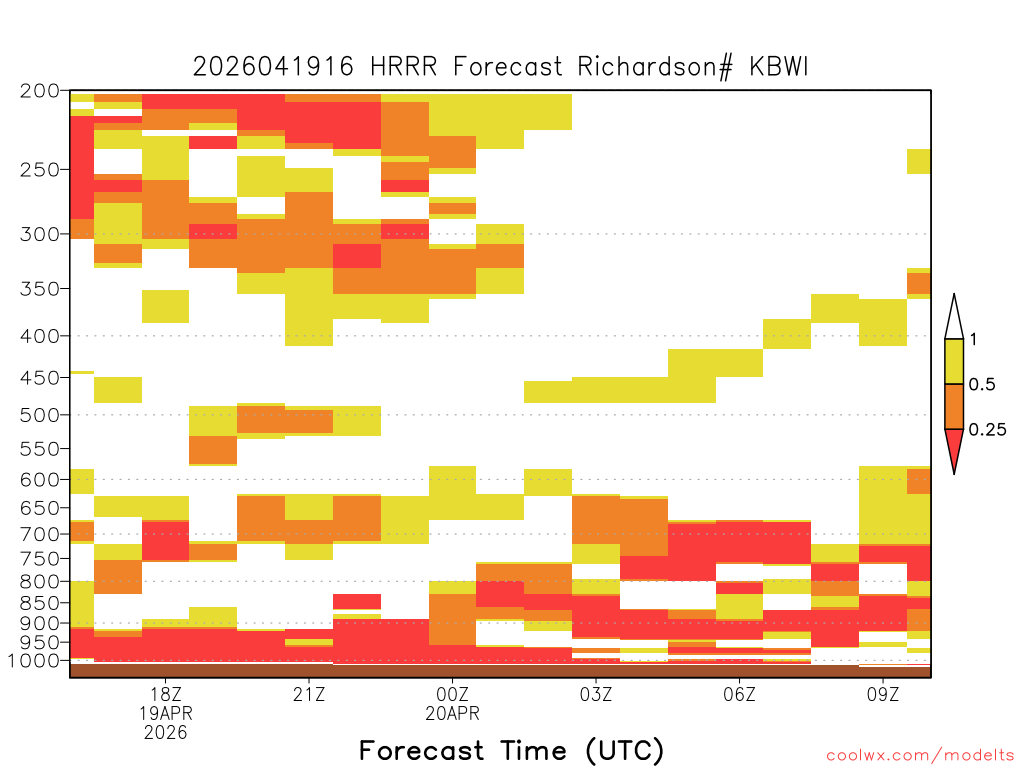 2026041916 HRRR Forecast Richardson# KBWI

200
250
300
350
400
450
500
550
600
650
700
750
800
850
900
950
1000

1
0.5
0.25

18Z
19APR
2026
21Z
00Z
20APR
03Z
06Z
09Z

Forecast Time (UTC)

coolwx.com/modelts